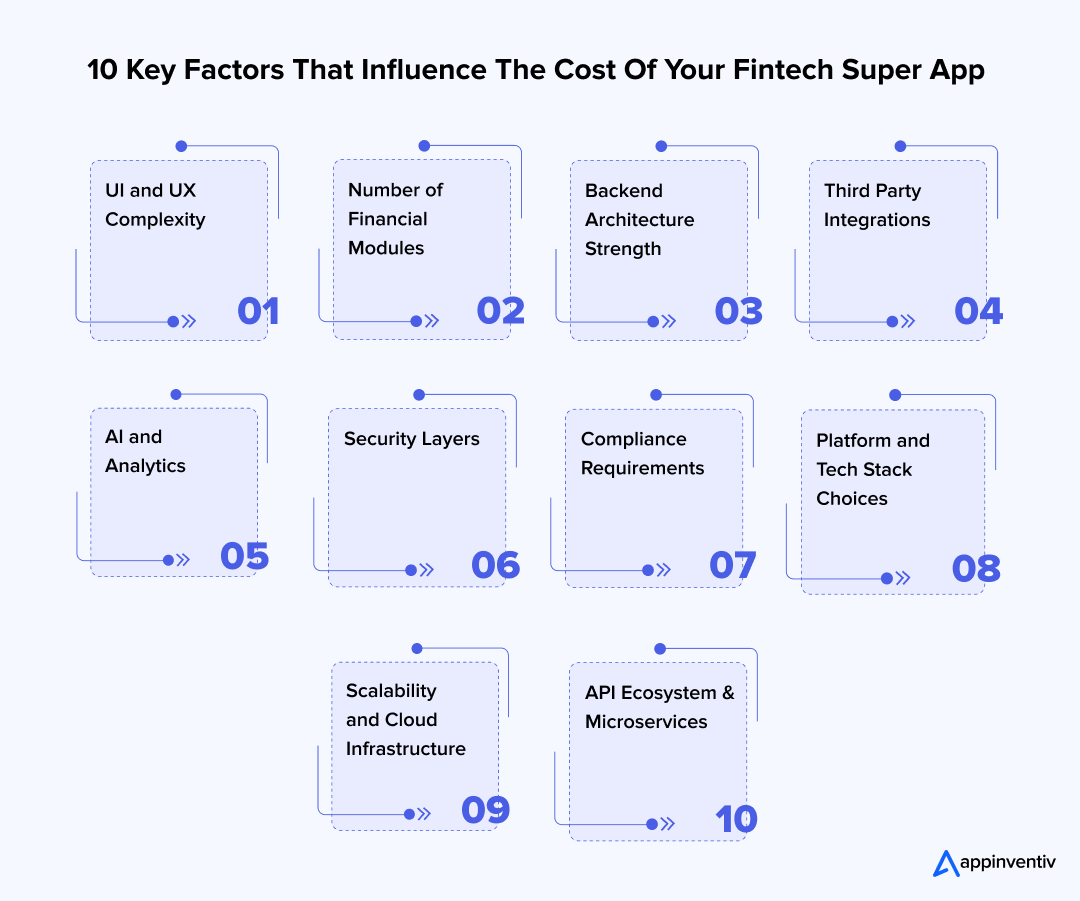 10 Key Factors That Influence The Cost Of Your Fintech Super App

UI and UX Complexity

01

Number of Financial Modules

02

Backend Architecture Strength

03

Third Party Integrations

04

AI and Analytics

05

Security Layers

06

Compliance Requirements

07

Platform and Tech Stack Choices

08

Scalability and Cloud Infrastructure

09

API Ecosystem & Microservices

10

appinventiv